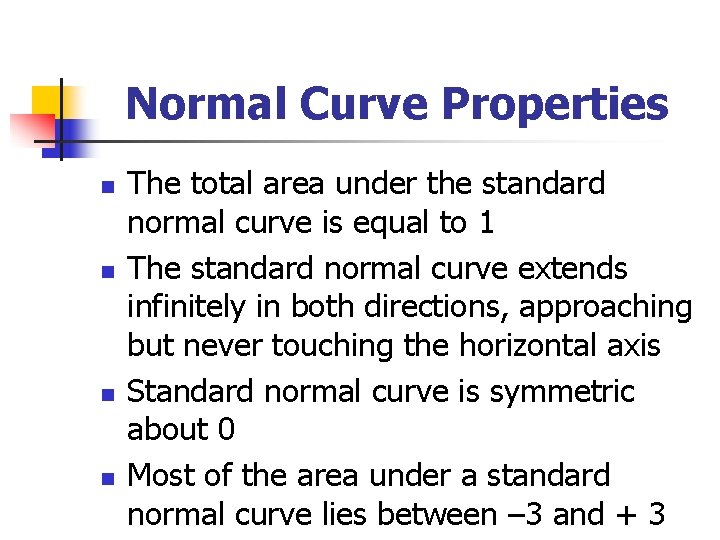 Normal Curve Properties

- The total area under the standard normal curve is equal to 1
- The standard normal curve extends infinitely in both directions, approaching but never touching the horizontal axis
- Standard normal curve is symmetric about 0
- Most of the area under a standard normal curve lies between –3 and + 3